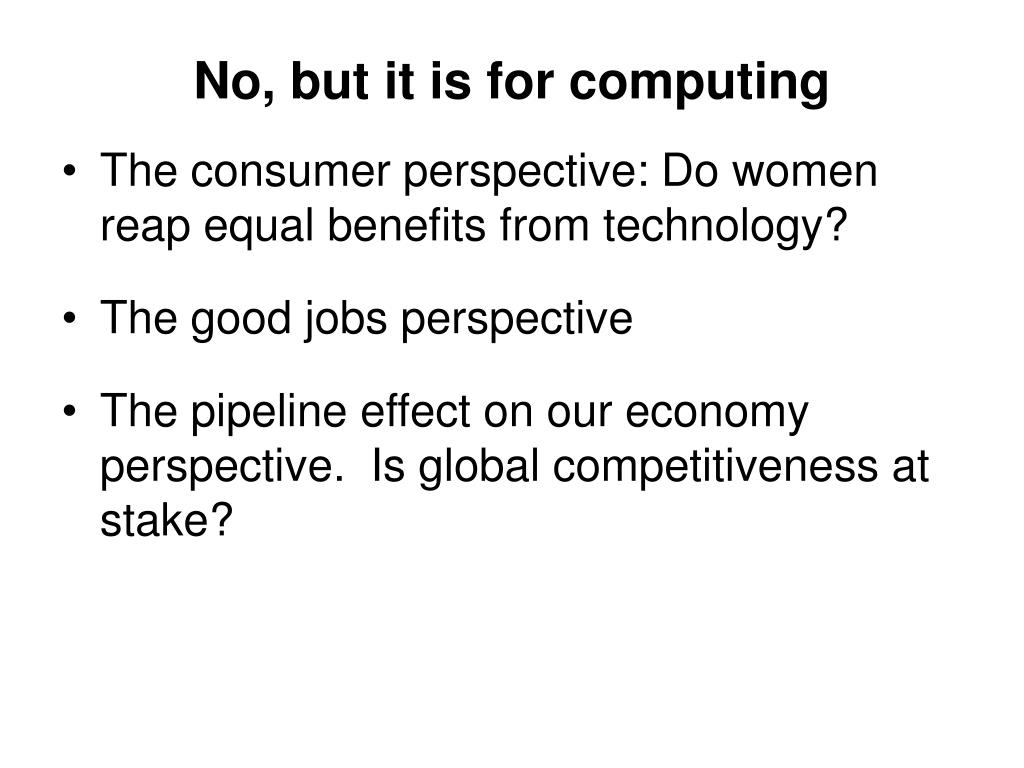 No, but it is for computing

• The consumer perspective: Do women reap equal benefits from technology?

• The good jobs perspective

• The pipeline effect on our economy perspective.  Is global competitiveness at stake?